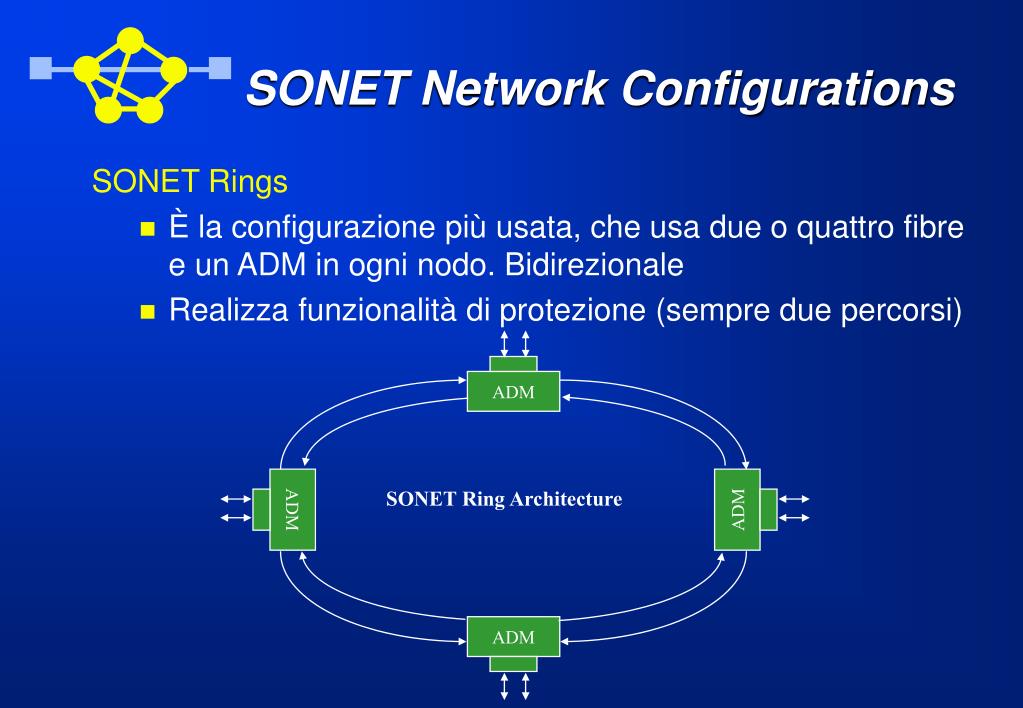 SONET Network Configurations

SONET Rings

È la configurazione più usata, che usa due o quattro fibre e un ADM in ogni nodo. Bidirezionale

Realizza funzionalità di protezione (sempre due percorsi)

ADM

ADM

SONET Ring Architecture

ADM

ADM